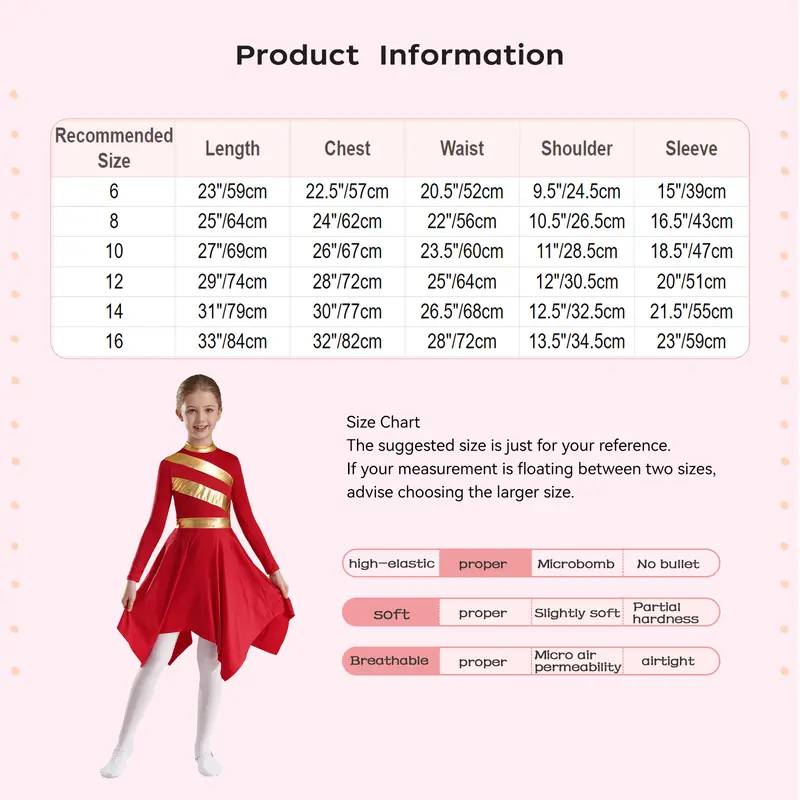 Product Information

| Recommended Size | Length | Chest | Waist | Shoulder | Sleeve |
|---|---|---|---|---|---|
| 6 | 23"/59cm | 22.5"/57cm | 20.5"/52cm | 9.5"/24.5cm | 15"/39cm |
| 8 | 25"/64cm | 24"/62cm | 22"/56cm | 10.5"/26.5cm | 16.5"/43cm |
| 10 | 27"/69cm | 26"/67cm | 23.5"/60cm | 11"/28.5cm | 18.5"/47cm |
| 12 | 29"/74cm | 28"/72cm | 25"/64cm | 12"/30.5cm | 20"/51cm |
| 14 | 31"/79cm | 30"/77cm | 26.5"/68cm | 12.5"/32.5cm | 21.5"/55cm |
| 16 | 33"/84cm | 32"/82cm | 28"/72cm | 13.5"/34.5cm | 23"/59cm |

Size Chart
The suggested size is just for your reference.
If your measurement is floating between two sizes, advise choosing the larger size.

| high-elastic | proper | Microbomb | No bullet |
|---|---|---|---|
| soft | proper | Slightly soft | Partial hardness |
| Breathable | proper | Micro air permeability | airtight |